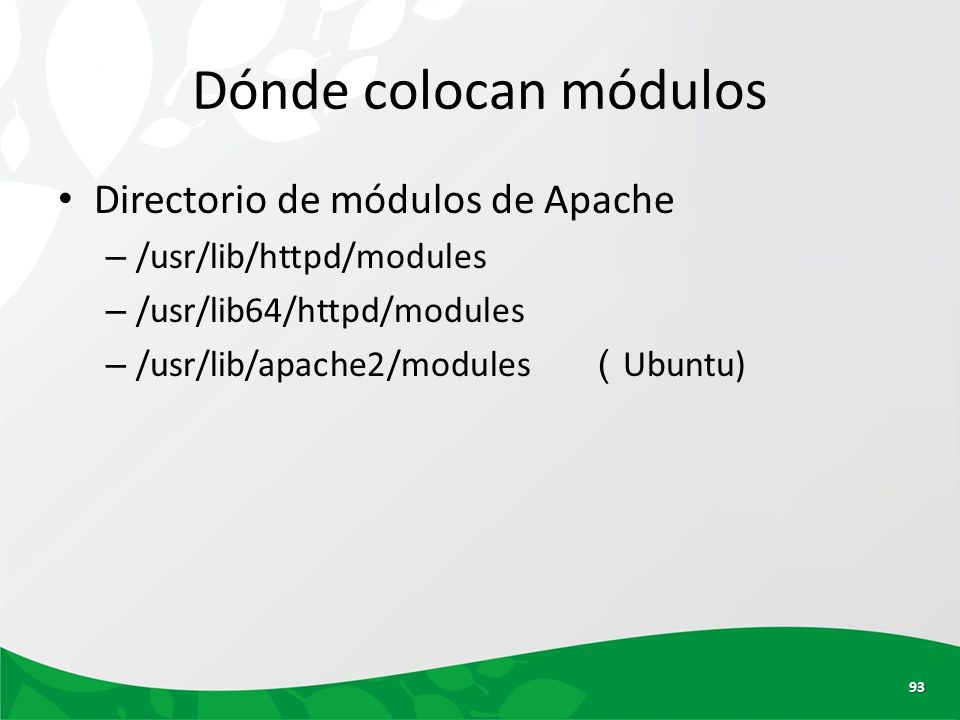 Dónde colocan módulos

• Directorio de módulos de Apache
  – /usr/lib/httpd/modules
  – /usr/lib64/httpd/modules
  – /usr/lib/apache2/modules ( Ubuntu)

93